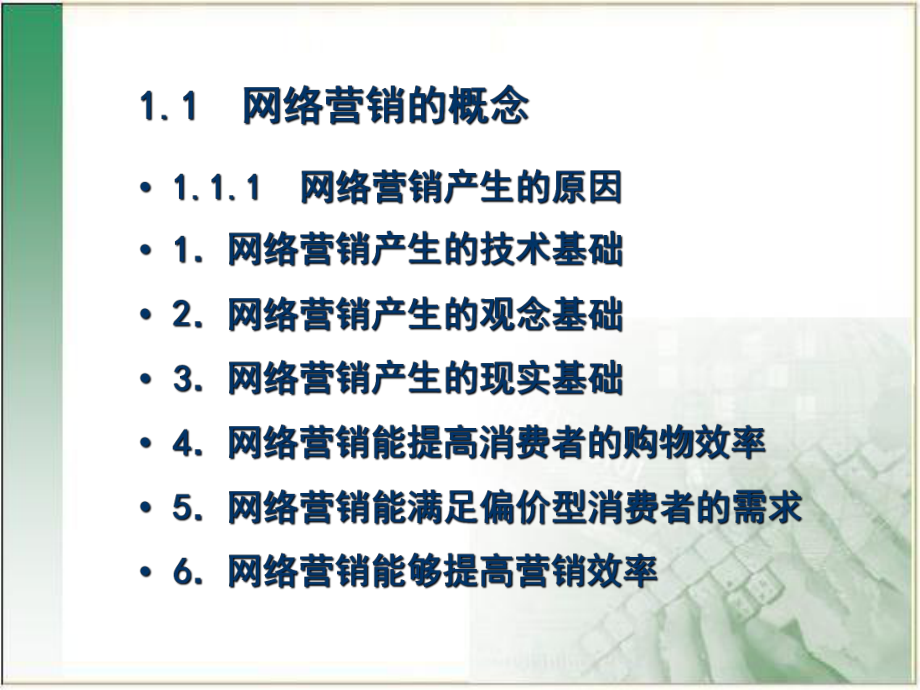 1.1　网络营销的概念

• 1.1.1　网络营销产生的原因
• 1. 网络营销产生的技术基础
• 2. 网络营销产生的观念基础
• 3. 网络营销产生的现实基础
• 4. 网络营销能提高消费者的购物效率
• 5. 网络营销能满足偏价型消费者的需求
• 6. 网络营销能够提高营销效率